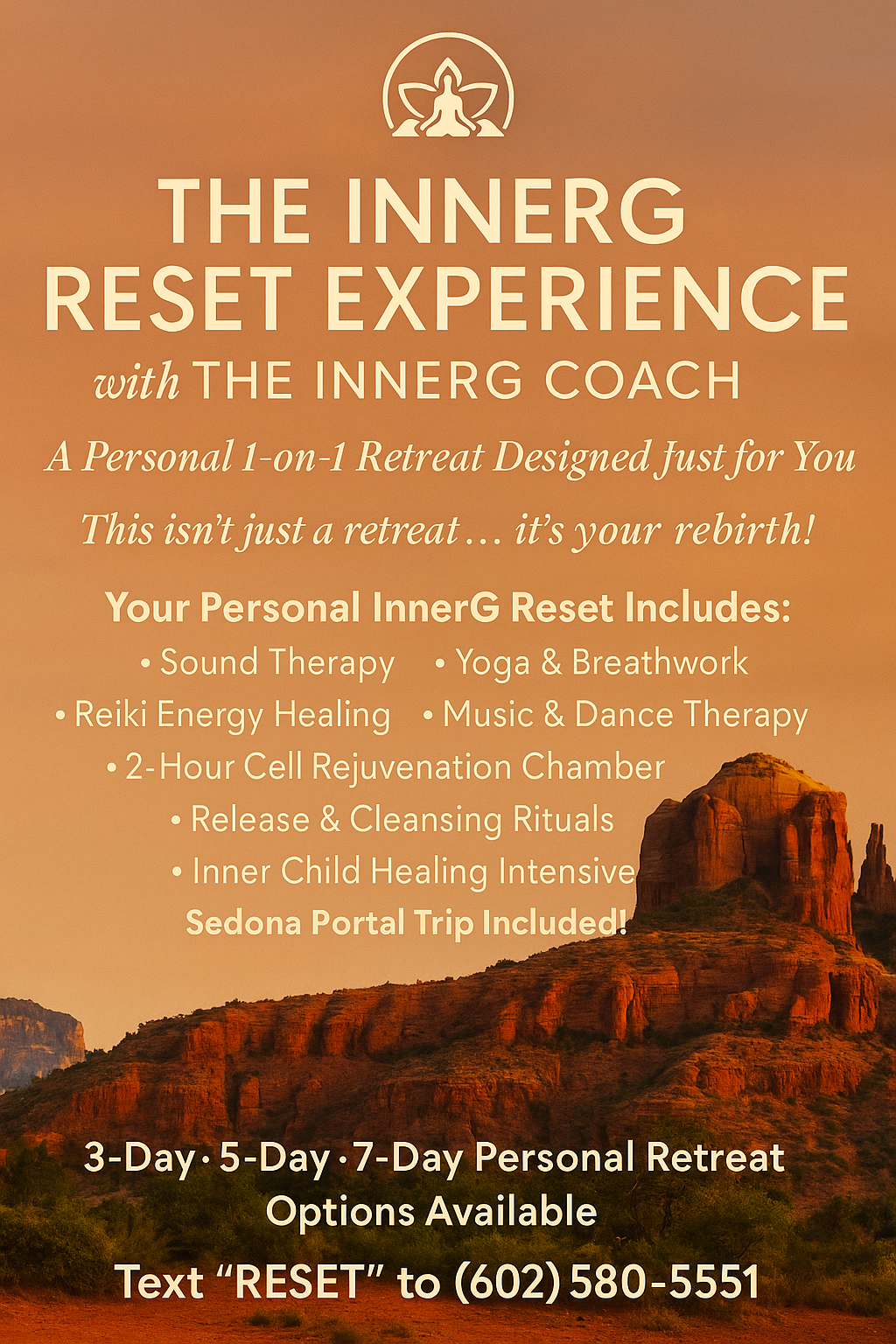 THE INNERG RESET EXPERIENCE
with THE INNERG COACH

A Personal 1-on-1 Retreat Designed Just for You

This isn't just a retreat… it's your rebirth!

Your Personal InnerG Reset Includes:
• Sound Therapy • Yoga & Breathwork
• Reiki Energy Healing • Music & Dance Therapy
• 2-Hour Cell Rejuvenation Chamber
• Release & Cleansing Rituals
• Inner Child Healing Intensive
Sedona Portal Trip Included!

3-Day · 5-Day · 7-Day Personal Retreat Options Available

Text "RESET" to (602) 580-5551